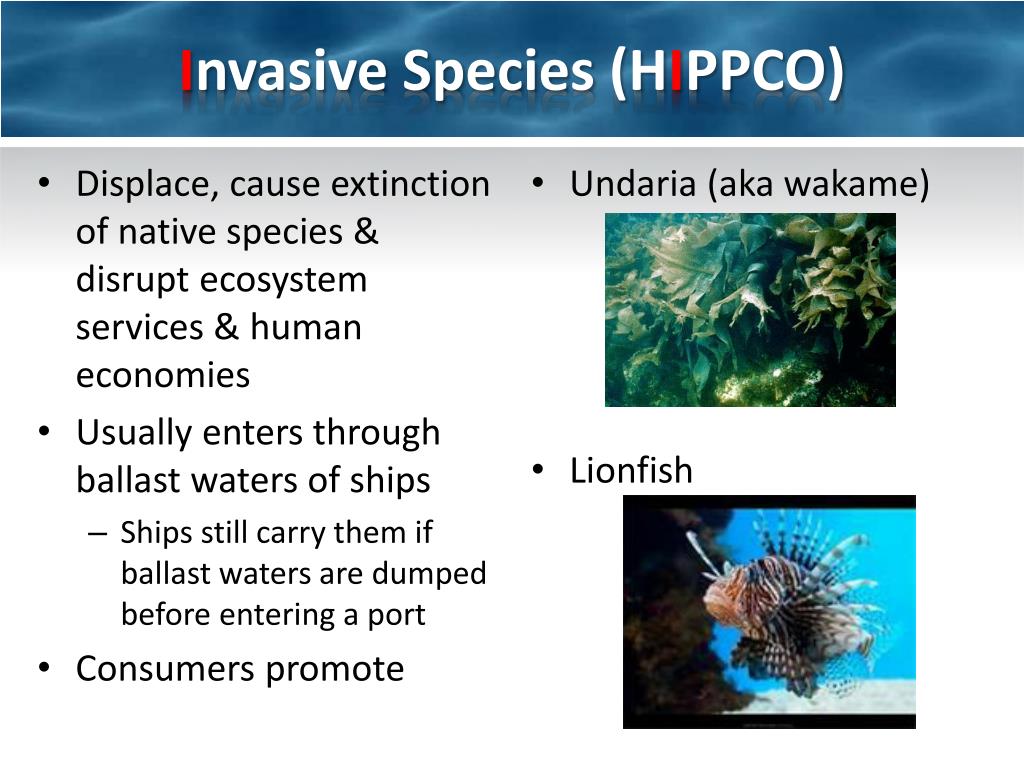 Invasive Species (HIPPCO)

• Displace, cause extinction of native species & disrupt ecosystem services & human economies

• Usually enters through ballast waters of ships

– Ships still carry them if ballast waters are dumped before entering a port

• Consumers promote

• Undaria (aka wakame)

• Lionfish